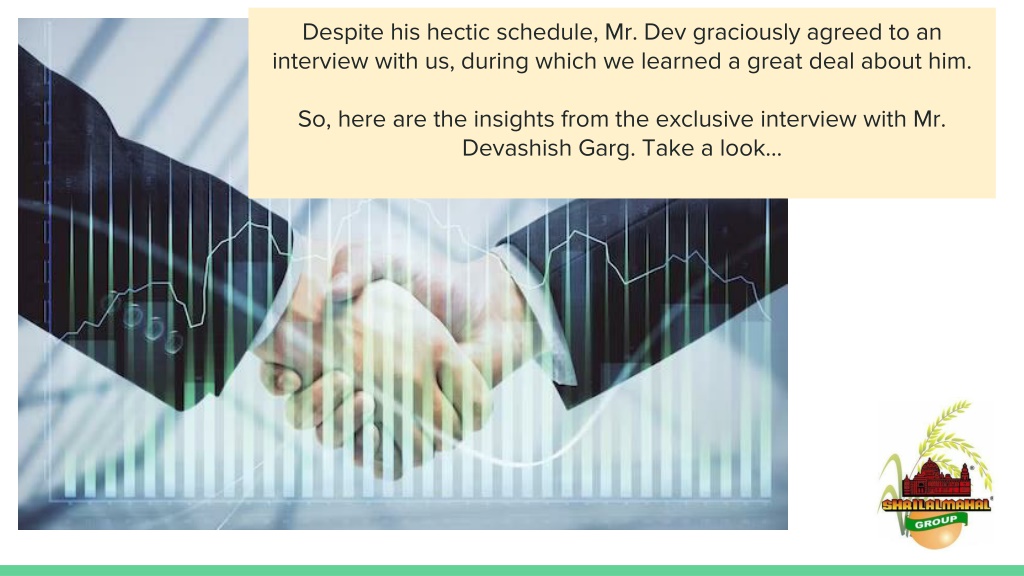 Despite his hectic schedule, Mr. Dev graciously agreed to an interview with us, during which we learned a great deal about him.

So, here are the insights from the exclusive interview with Mr. Devashish Garg. Take a look...

SHRILALMAHAL
GROUP